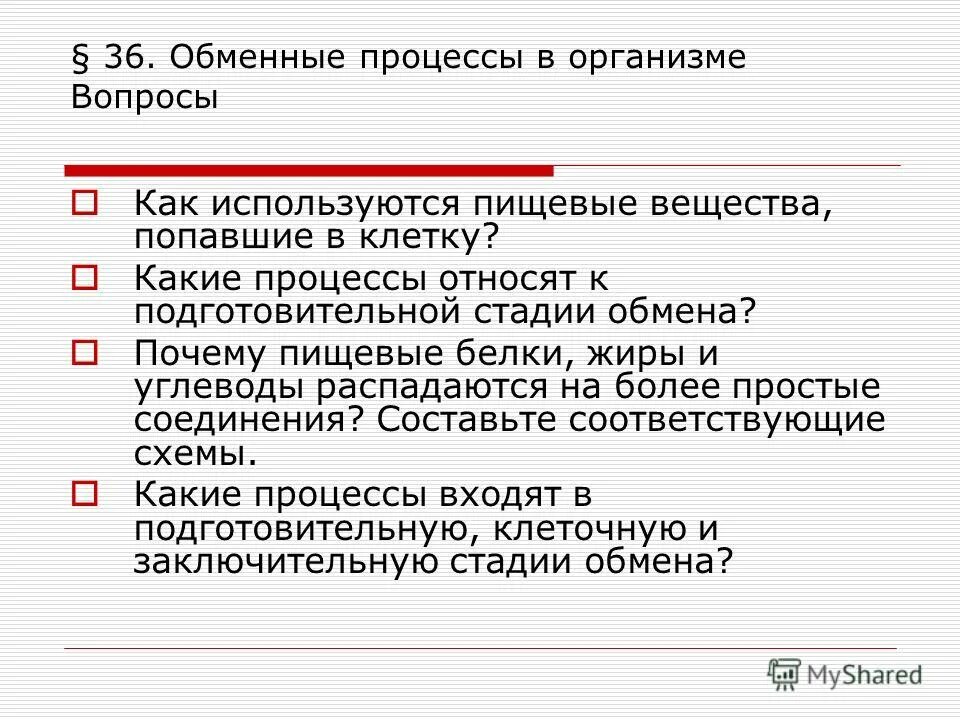 § 36. Обменные процессы в организме
Вопросы

Как используются пищевые вещества, попавшие в клетку?

Какие процессы относят к подготовительной стадии обмена?

Почему пищевые белки, жиры и углеводы распадаются на более простые соединения? Составьте соответствующие схемы.

Какие процессы входят в подготовительную, клеточную и заключительную стадии обмена?

MyShared